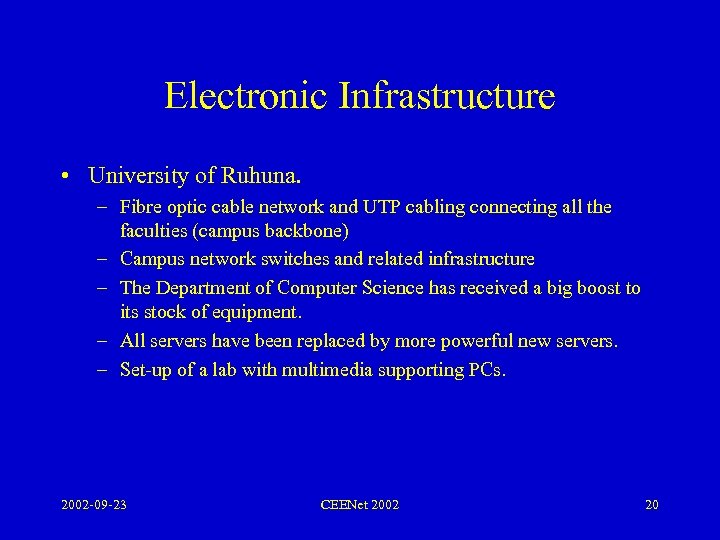 Electronic Infrastructure

• University of Ruhuna.

– Fibre optic cable network and UTP cabling connecting all the faculties (campus backbone)

– Campus network switches and related infrastructure

– The Department of Computer Science has received a big boost to its stock of equipment.

– All servers have been replaced by more powerful new servers.

– Set-up of a lab with multimedia supporting PCs.

2002-09-23

CEENet 2002

20